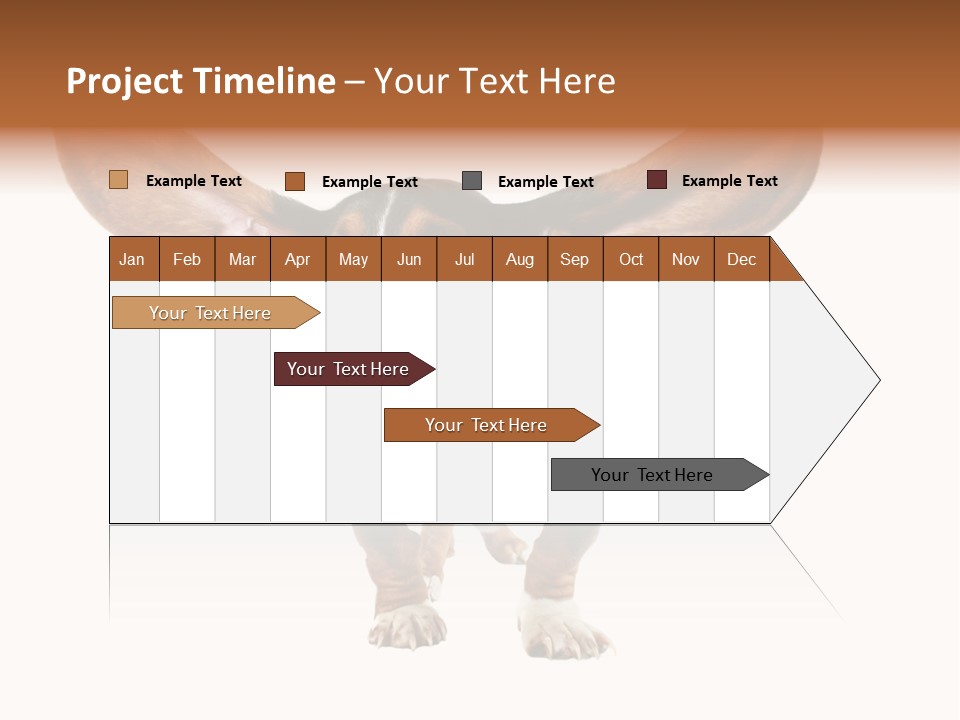 Project Timeline – Your Text Here

Example Text
Example Text
Example Text
Example Text

| Jan | Feb | Mar | Apr | May | Jun | Jul | Aug | Sep | Oct | Nov | Dec |
|---|---|---|---|---|---|---|---|---|---|---|---|

Your Text Here

Your Text Here

Your Text Here

Your Text Here